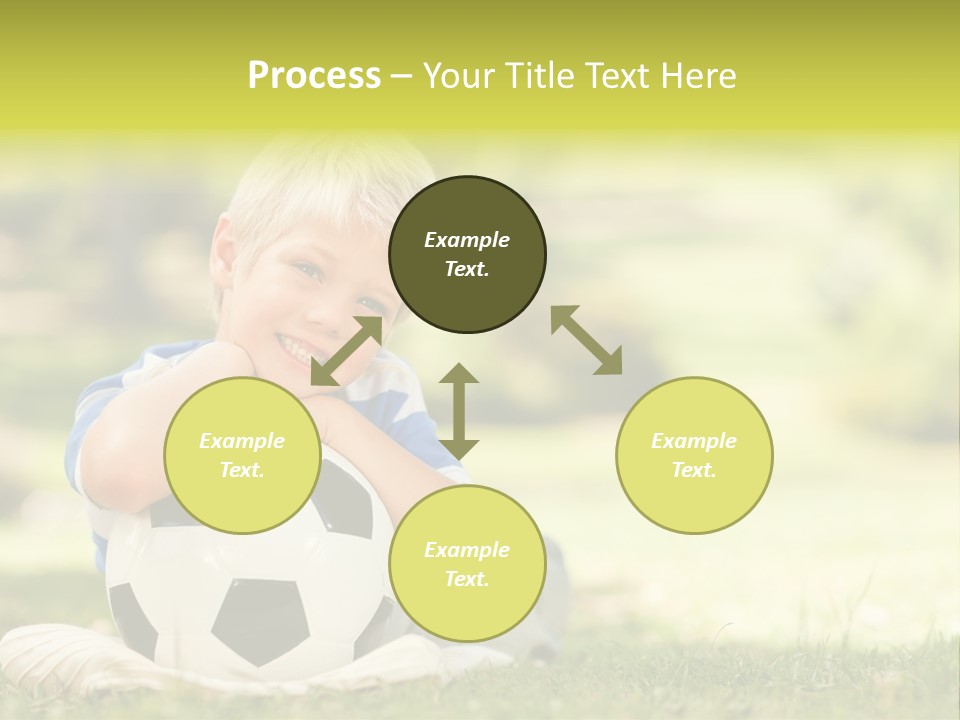 Process – Your Title Text Here

Example Text.

Example Text.

Example Text.

Example Text.